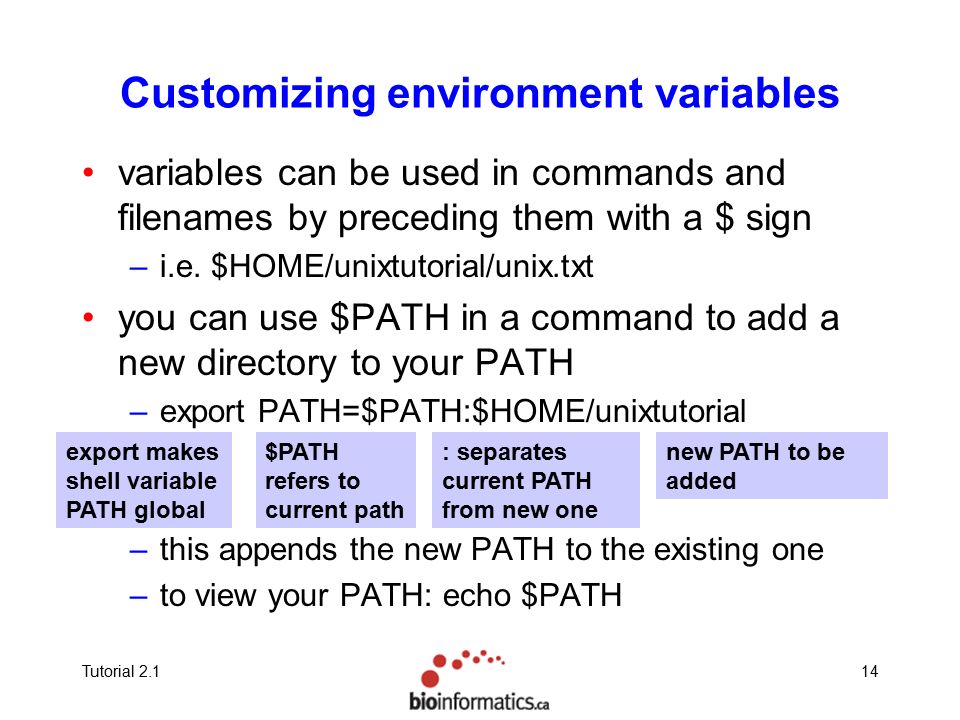 Customizing environment variables

• variables can be used in commands and filenames by preceding them with a \$ sign
– i.e. \$HOME/unixtutorial/unix.txt

• you can use \$PATH in a command to add a new directory to your PATH
– export PATH=\$PATH:\$HOME/unixtutorial

export makes shell variable PATH global

\$PATH refers to current path

: separates current PATH from new one

new PATH to be added

– this appends the new PATH to the existing one
– to view your PATH: echo \$PATH

Tutorial 2.1

bioinformatics.ca

14